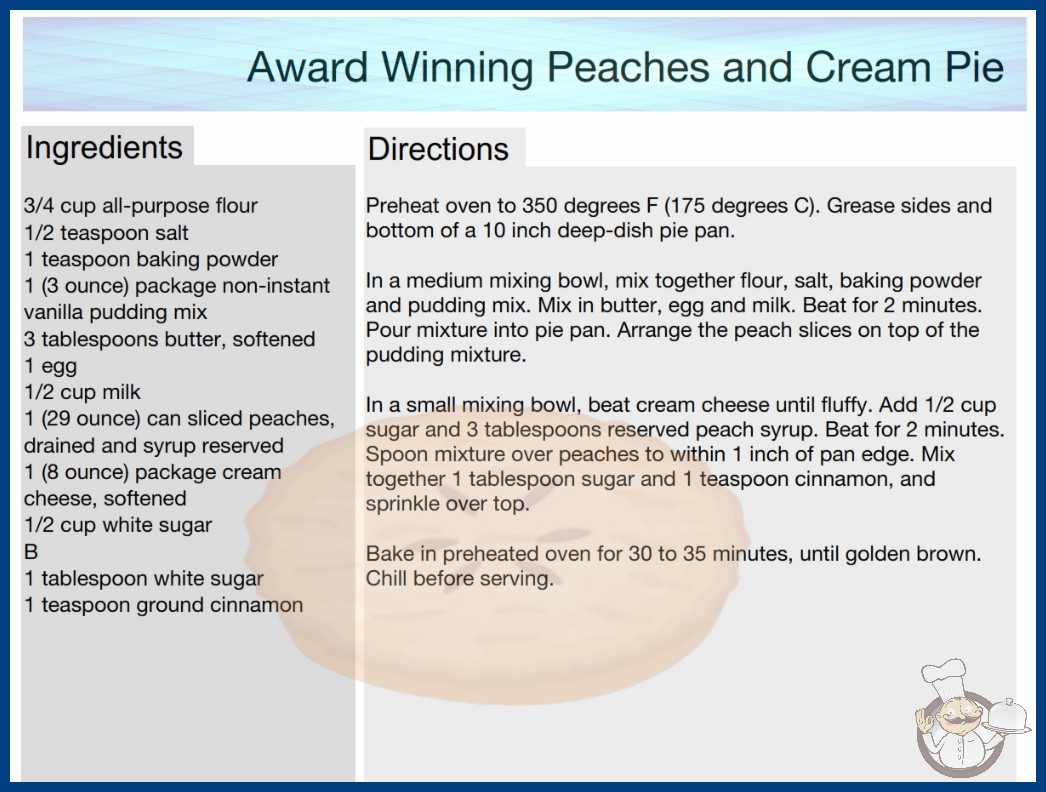 Award Winning Peaches and Cream Pie

Ingredients

3/4 cup all-purpose flour
1/2 teaspoon salt
1 teaspoon baking powder
1 (3 ounce) package non-instant vanilla pudding mix
3 tablespoons butter, softened
1 egg
1/2 cup milk
1 (29 ounce) can sliced peaches, drained and syrup reserved
1 (8 ounce) package cream cheese, softened
1/2 cup white sugar
B
1 tablespoon white sugar
1 teaspoon ground cinnamon

Directions

Preheat oven to 350 degrees F (175 degrees C). Grease sides and bottom of a 10 inch deep-dish pie pan.

In a medium mixing bowl, mix together flour, salt, baking powder and pudding mix. Mix in butter, egg and milk. Beat for 2 minutes. Pour mixture into pie pan. Arrange the peach slices on top of the pudding mixture.

In a small mixing bowl, beat cream cheese until fluffy. Add 1/2 cup sugar and 3 tablespoons reserved peach syrup. Beat for 2 minutes. Spoon mixture over peaches to within 1 inch of pan edge. Mix together 1 tablespoon sugar and 1 teaspoon cinnamon, and sprinkle over top.

Bake in preheated oven for 30 to 35 minutes, until golden brown. Chill before serving.